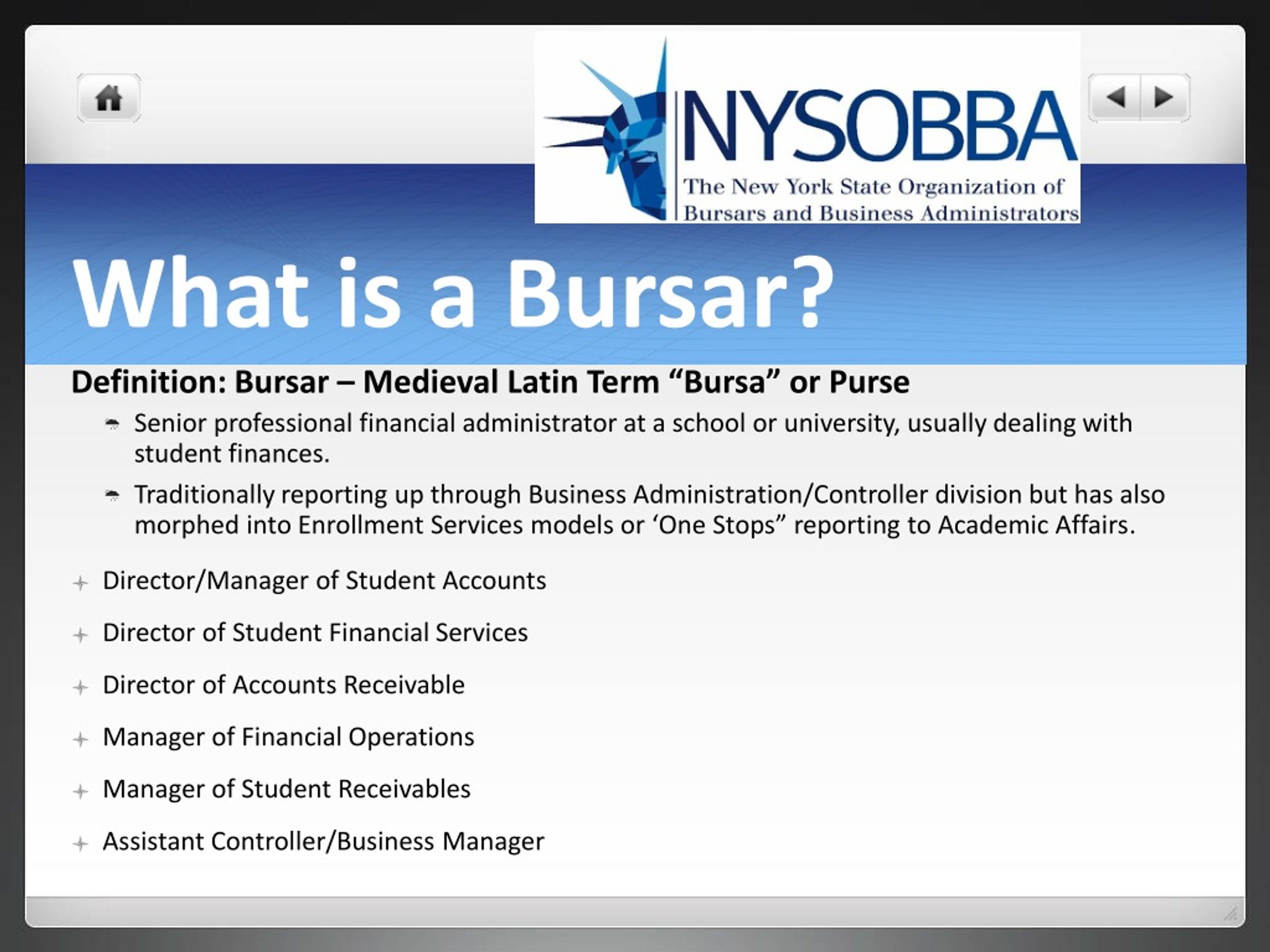 NYSOBBA
The New York State Organization of Bursars and Business Administrators

What is a Bursar?

Definition: Bursar – Medieval Latin Term “Bursa” or Purse

Senior professional financial administrator at a school or university, usually dealing with student finances.

Traditionally reporting up through Business Administration/Controller division but has also morphed into Enrollment Services models or ‘One Stops” reporting to Academic Affairs.

Director/Manager of Student Accounts

Director of Student Financial Services

Director of Accounts Receivable

Manager of Financial Operations

Manager of Student Receivables

Assistant Controller/Business Manager